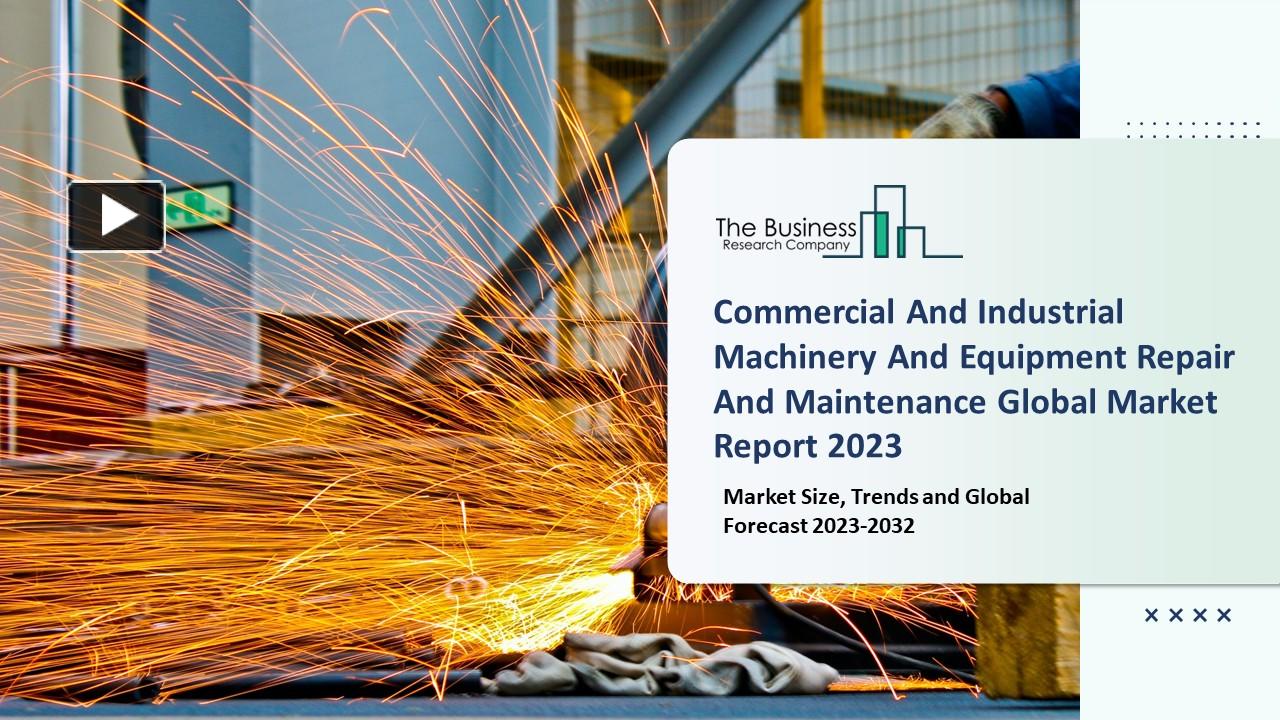 The Business
Research Company

Commercial And Industrial Machinery And Equipment Repair And Maintenance Global Market Report 2023

Market Size, Trends and Global Forecast 2023-2032